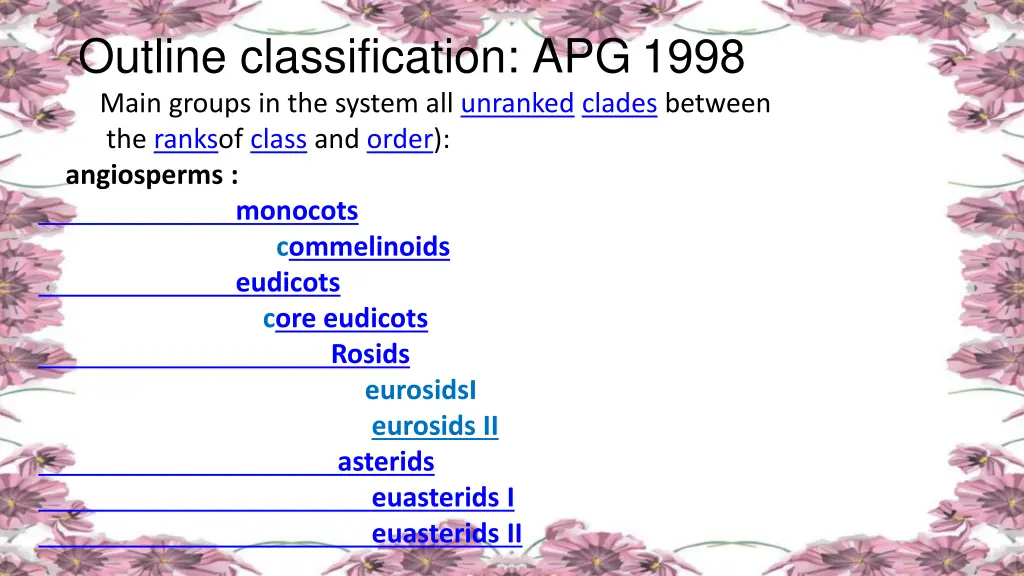 Outline classification: APG 1998

Main groups in the system all unranked clades between the ranksof class and order):

angiosperms :

monocots

commelinoids

eudicots

core eudicots

Rosids

eurosidsI

eurosids II

asterids

euasterids I

euasterids II